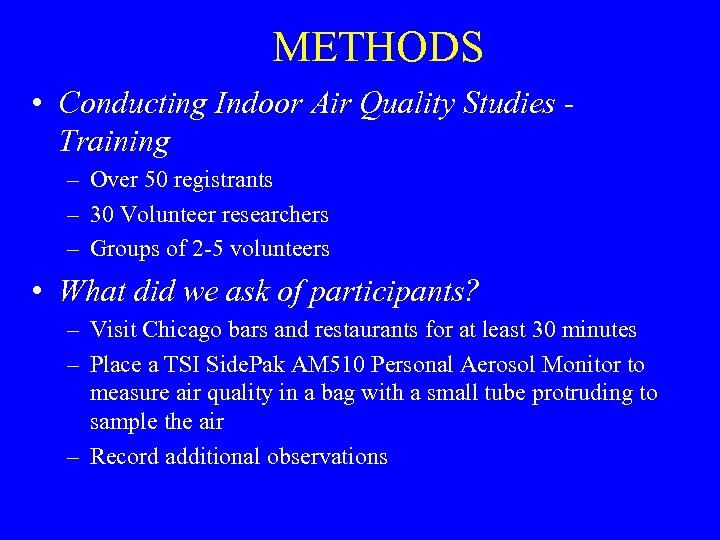 METHODS

• Conducting Indoor Air Quality Studies - Training
  – Over 50 registrants
  – 30 Volunteer researchers
  – Groups of 2-5 volunteers

• What did we ask of participants?
  – Visit Chicago bars and restaurants for at least 30 minutes
  – Place a TSI SidePak AM510 Personal Aerosol Monitor to measure air quality in a bag with a small tube protruding to sample the air
  – Record additional observations